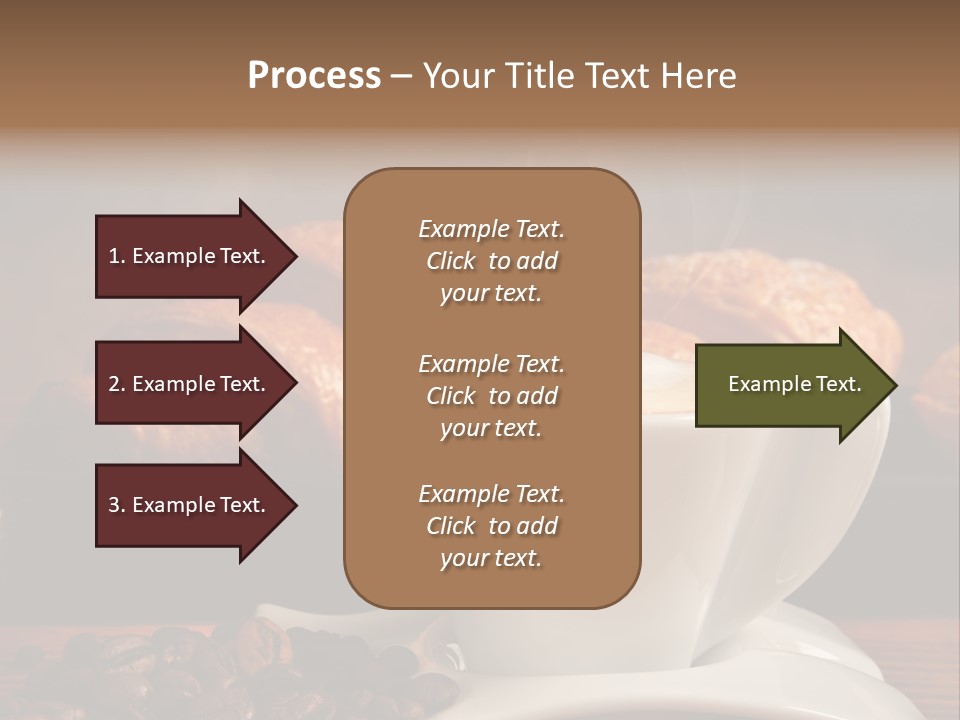 Process – Your Title Text Here

1. Example Text.

2. Example Text.

3. Example Text.

Example Text. Click to add your text.

Example Text. Click to add your text.

Example Text. Click to add your text.

Example Text.